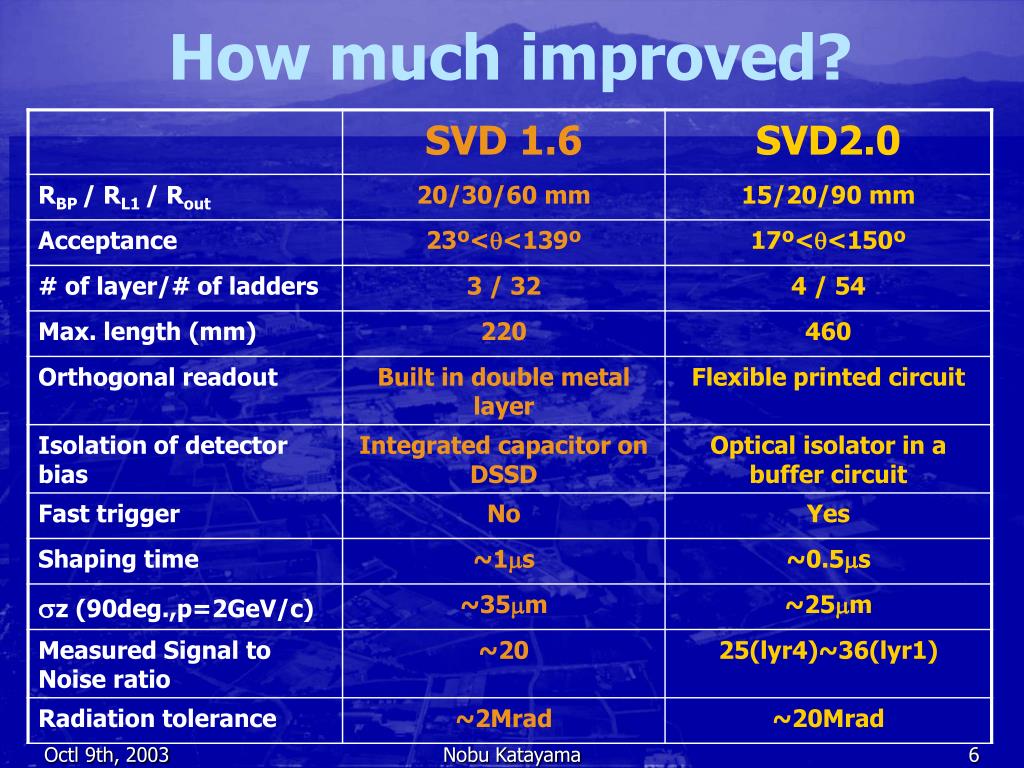 How much improved?

| | SVD 1.6 | SVD2.0 |
|---|---|---|
| $R_{BP}$ / $R_{L1}$ / $R_{out}$ | 20/30/60 mm | 15/20/90 mm |
| Acceptance | 23º<$\theta$<139º | 17º<$\theta$<150º |
| # of layer/# of ladders | 3 / 32 | 4 / 54 |
| Max. length (mm) | 220 | 460 |
| Orthogonal readout | Built in double metal layer | Flexible printed circuit |
| Isolation of detector bias | Integrated capacitor on DSSD | Optical isolator in a buffer circuit |
| Fast trigger | No | Yes |
| Shaping time | ~1$\mu$s | ~0.5$\mu$s |
| $\sigma$z (90deg.,p=2GeV/c) | ~35$\mu$m | ~25$\mu$m |
| Measured Signal to Noise ratio | ~20 | 25(lyr4)~36(lyr1) |
| Radiation tolerance | ~2Mrad | ~20Mrad |

Octl 9th, 2003 Nobu Katayama 6